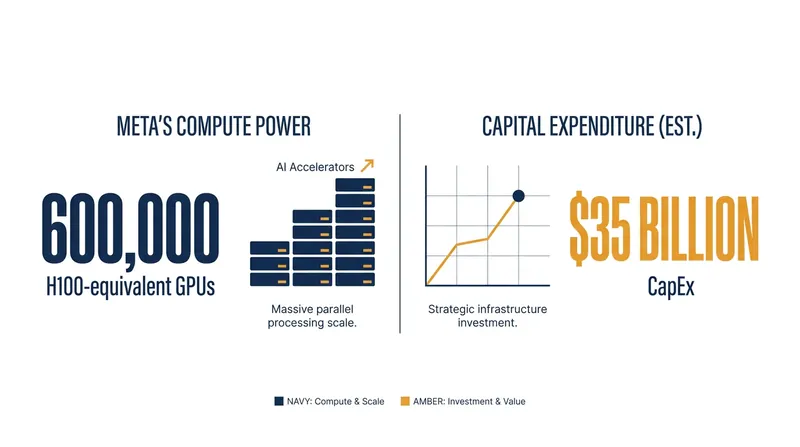 META'S COMPUTE POWER

600,000
H100-equivalent GPUs

AI Accelerators

Massive parallel processing scale.

CAPITAL EXPENDITURE (EST.)

Strategic infrastructure investment.

$35 BILLION
CapEx

NAVY: Compute & Scale AMBER: Investment & Value